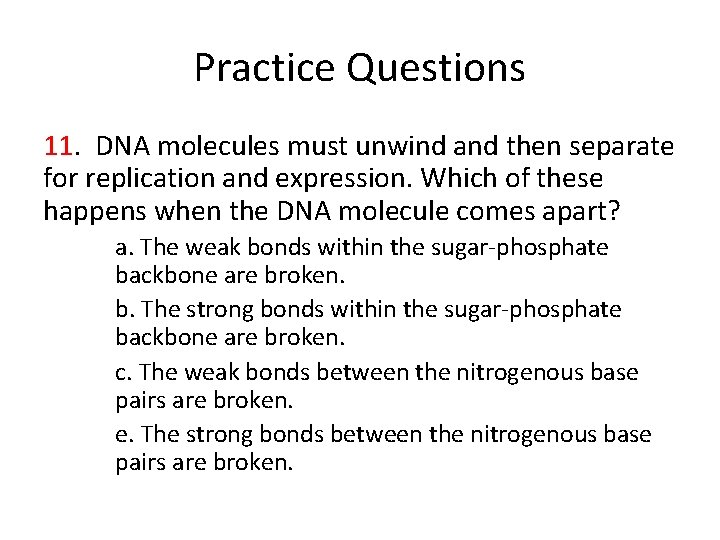 Practice Questions

11. DNA molecules must unwind and then separate for replication and expression. Which of these happens when the DNA molecule comes apart?

a. The weak bonds within the sugar-phosphate backbone are broken.

b. The strong bonds within the sugar-phosphate backbone are broken.

c. The weak bonds between the nitrogenous base pairs are broken.

e. The strong bonds between the nitrogenous base pairs are broken.